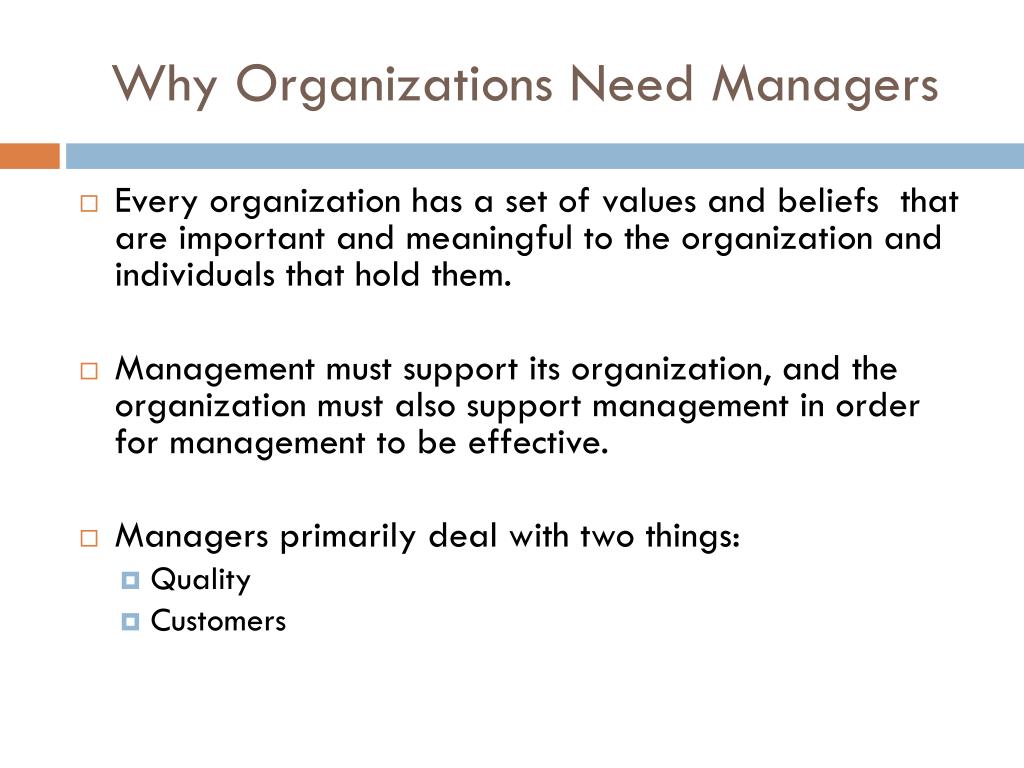 Why Organizations Need Managers

Every organization has a set of values and beliefs that are important and meaningful to the organization and individuals that hold them.

Management must support its organization, and the organization must also support management in order for management to be effective.

Managers primarily deal with two things:

Quality

Customers